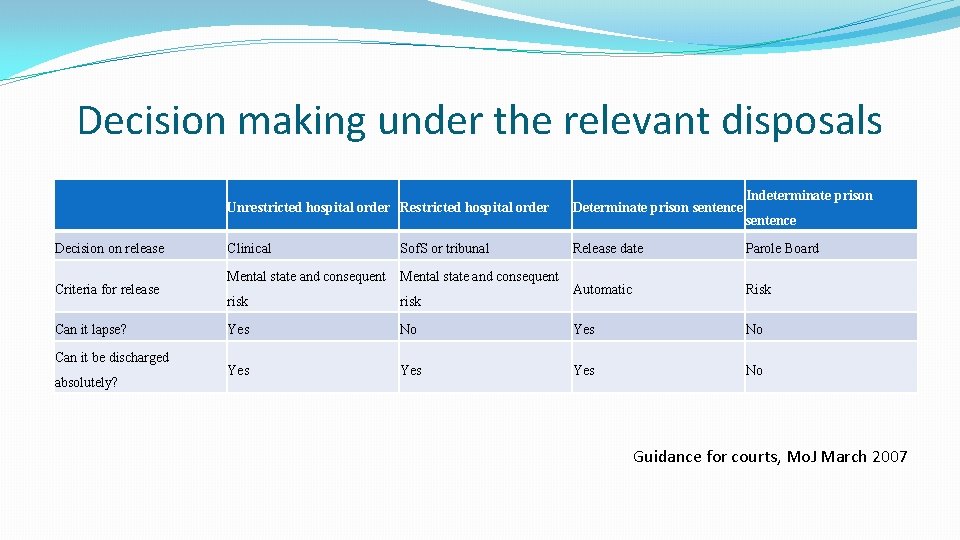 Decision making under the relevant disposals

|  | Unrestricted hospital order | Restricted hospital order | Determinate prison sentence | Indeterminate prison sentence |
|---|---|---|---|---|
| Decision on release | Clinical | SofS or tribunal | Release date | Parole Board |
| Criteria for release | Mental state and consequent risk | Mental state and consequent risk | Automatic | Risk |
| Can it lapse? | Yes | No | Yes | No |
| Can it be discharged absolutely? | Yes | Yes | Yes | No |

Guidance for courts, MoJ March 2007